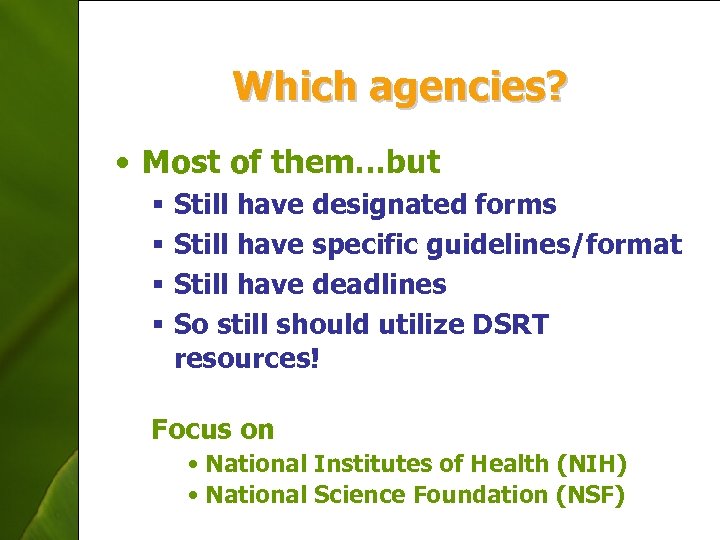 Which agencies?

• Most of them…but
  ▪ Still have designated forms
  ▪ Still have specific guidelines/format
  ▪ Still have deadlines
  ▪ So still should utilize DSRT resources!

Focus on
  • National Institutes of Health (NIH)
  • National Science Foundation (NSF)